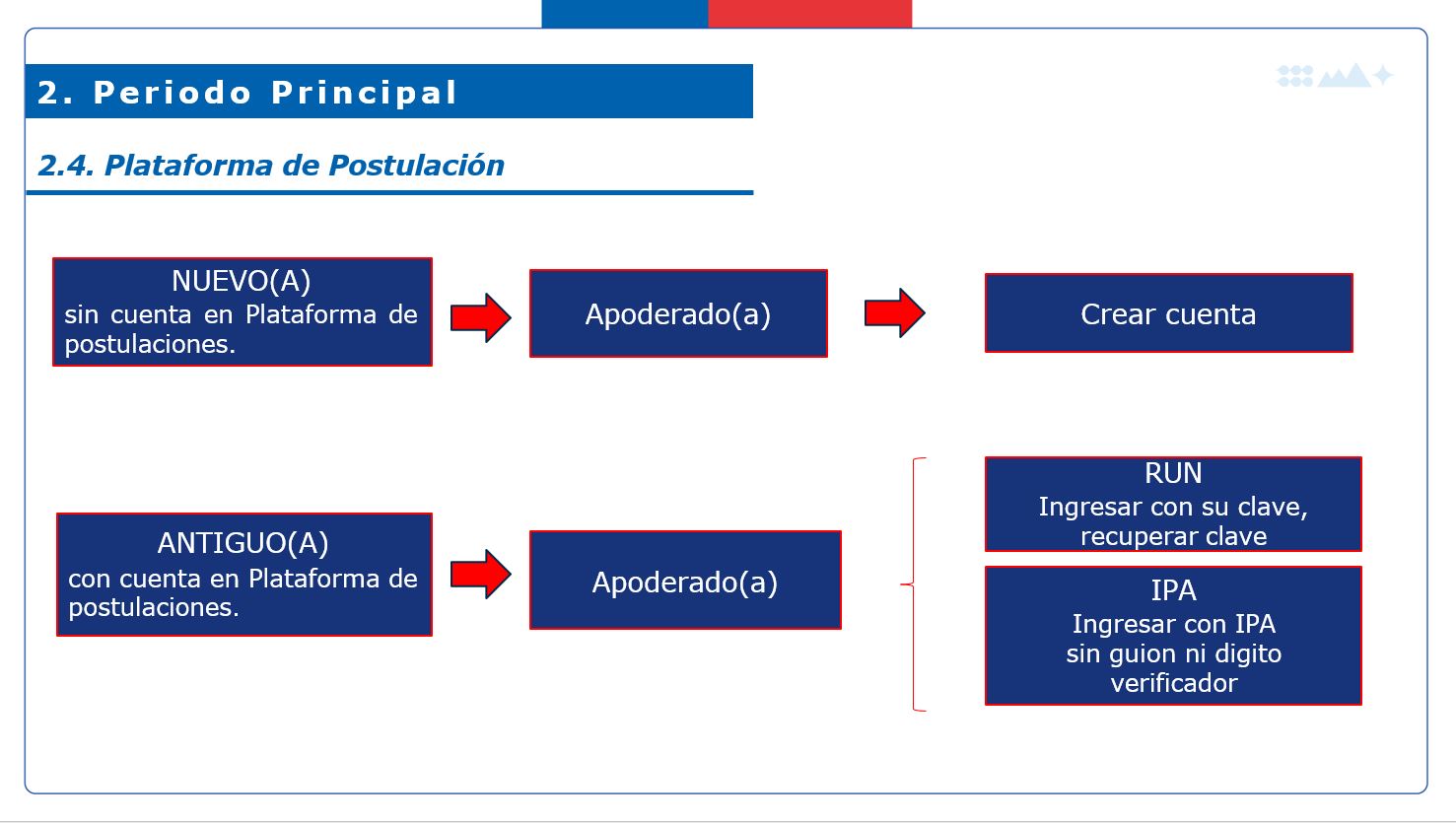 2. Periodo Principal

2.4. Plataforma de Postulación

NUEVO(A)
sin cuenta en Plataforma de postulaciones.

Apoderado(a)

Crear cuenta

ANTIGUO(A)
con cuenta en Plataforma de postulaciones.

Apoderado(a)

RUN
Ingresar con su clave, recuperar clave

IPA
Ingresar con IPA sin guion ni digito verificador